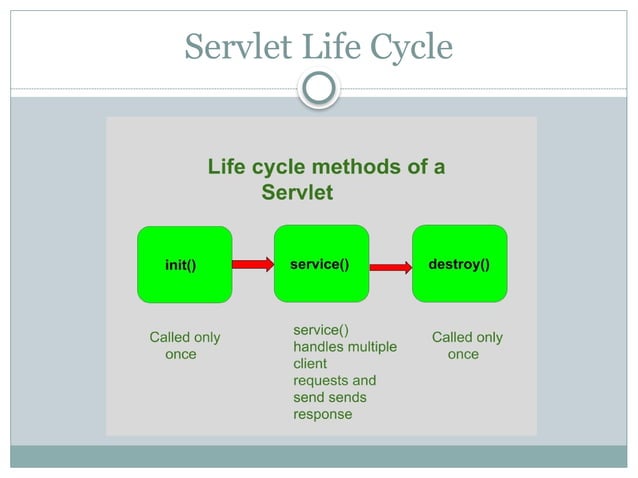 Servlet Life Cycle

Life cycle methods of a Servlet

init()

service()

destroy()

Called only once

service() handles multiple client requests and send sends response

Called only once